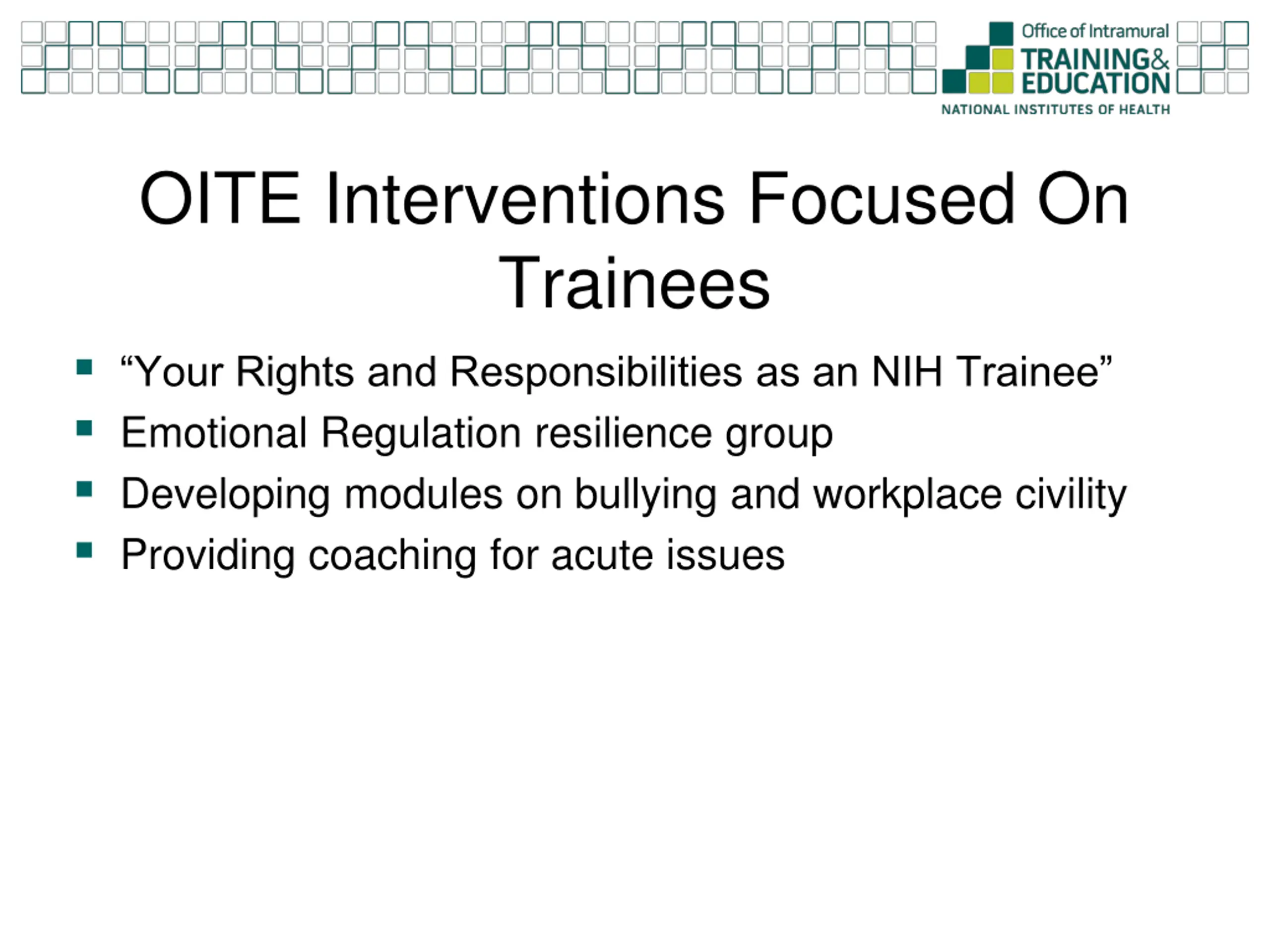 Office of Intramural
TRAINING&
EDUCATION
NATIONAL INSTITUTES OF HEALTH

OITE Interventions Focused On Trainees

- “Your Rights and Responsibilities as an NIH Trainee”
- Emotional Regulation resilience group
- Developing modules on bullying and workplace civility
- Providing coaching for acute issues